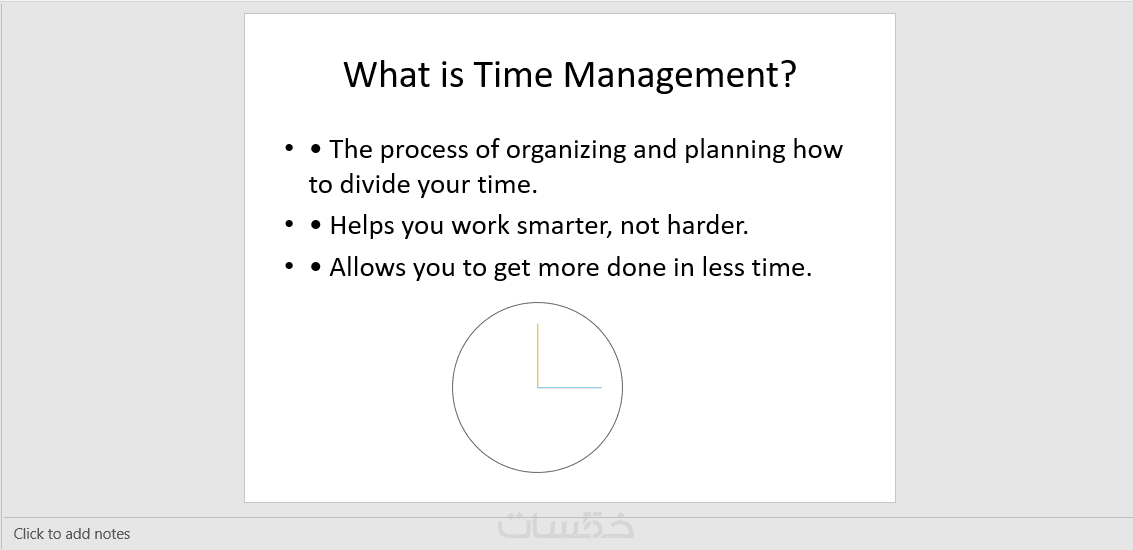 What is Time Management?

• • The process of organizing and planning how to divide your time.

• • Helps you work smarter, not harder.

• • Allows you to get more done in less time.

Click to add notes

خمسات